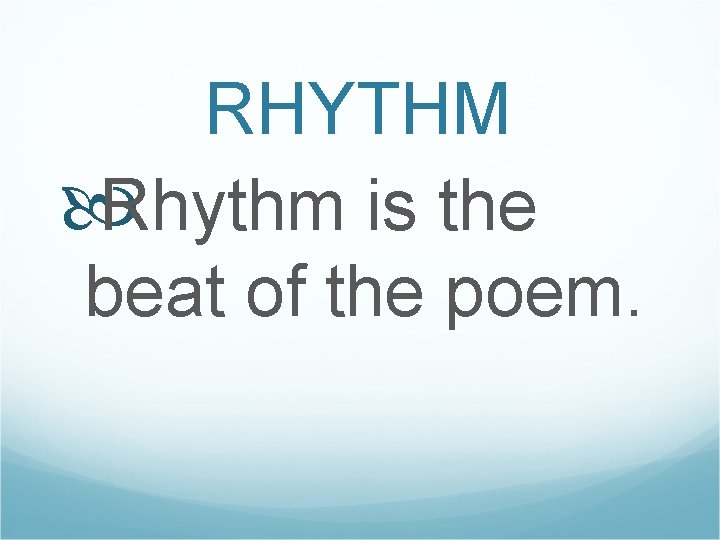 RHYTHM

Rhythm is the beat of the poem.